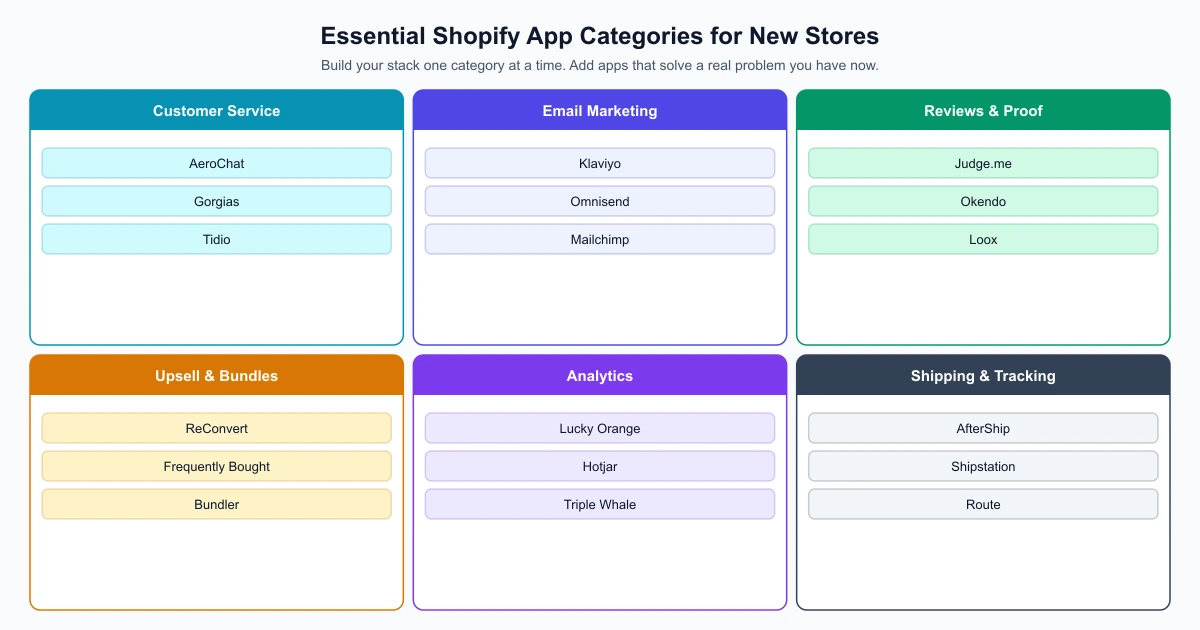 Essential Shopify App Categories for New Stores

Build your stack one category at a time. Add apps that solve a real problem you have now.

Customer Service

AeroChat

Gorgias

Tidio

Email Marketing

Klaviyo

Omnisend

Mailchimp

Reviews & Proof

Judge.me

Okendo

Loox

Upsell & Bundles

ReConvert

Frequently Bought

Bundler

Analytics

Lucky Orange

Hotjar

Triple Whale

Shipping & Tracking

AfterShip

Shipstation

Route